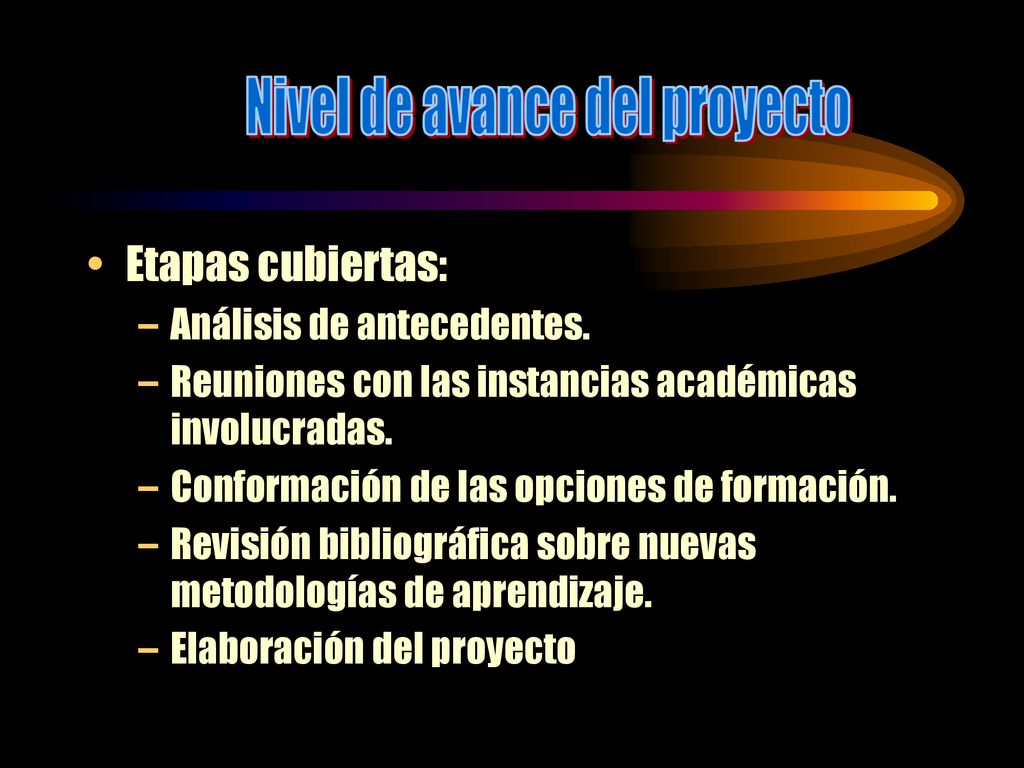 Nivel de avance del proyecto

• Etapas cubiertas:
– Análisis de antecedentes.
– Reuniones con las instancias académicas involucradas.
– Conformación de las opciones de formación.
– Revisión bibliográfica sobre nuevas metodologías de aprendizaje.
– Elaboración del proyecto